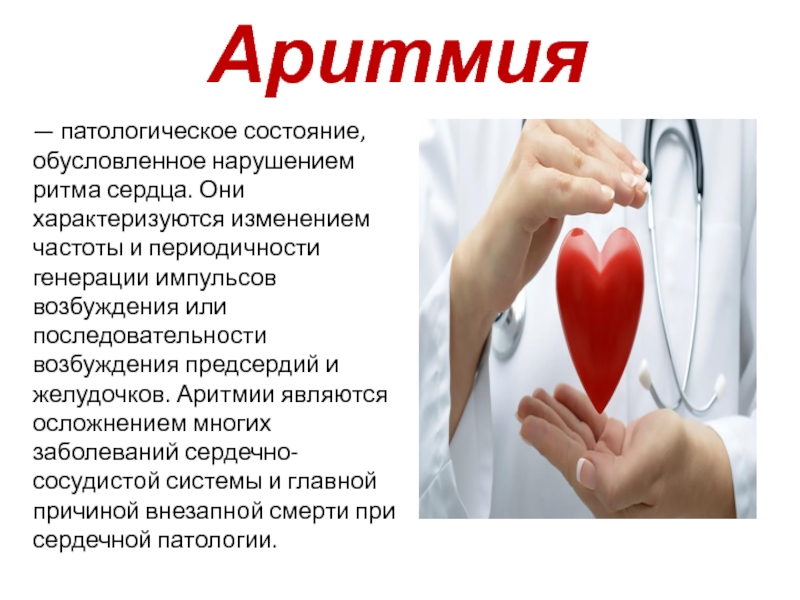 Аритмия

— патологическое состояние, обусловленное нарушением ритма сердца. Они характеризуются изменением частоты и периодичности генерации импульсов возбуждения или последовательности возбуждения предсердий и желудочков. Аритмии являются осложнением многих заболеваний сердечно-сосудистой системы и главной причиной внезапной смерти при сердечной патологии.